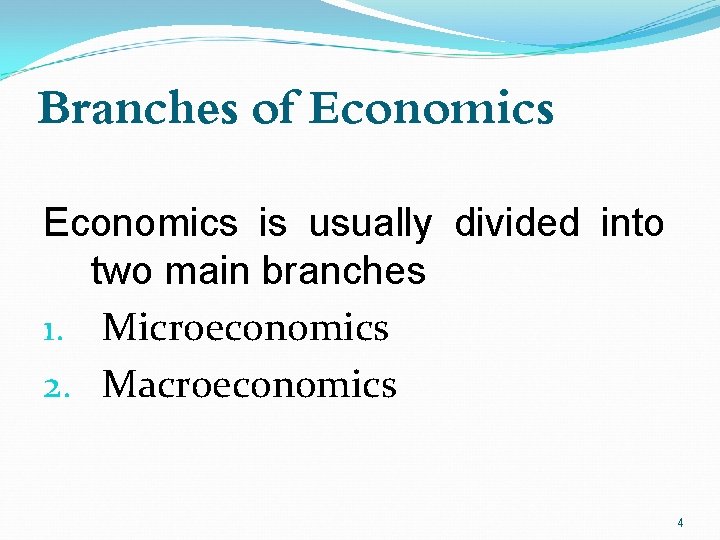 Branches of Economics

Economics is usually divided into two main branches

1. Microeconomics
2. Macroeconomics

4